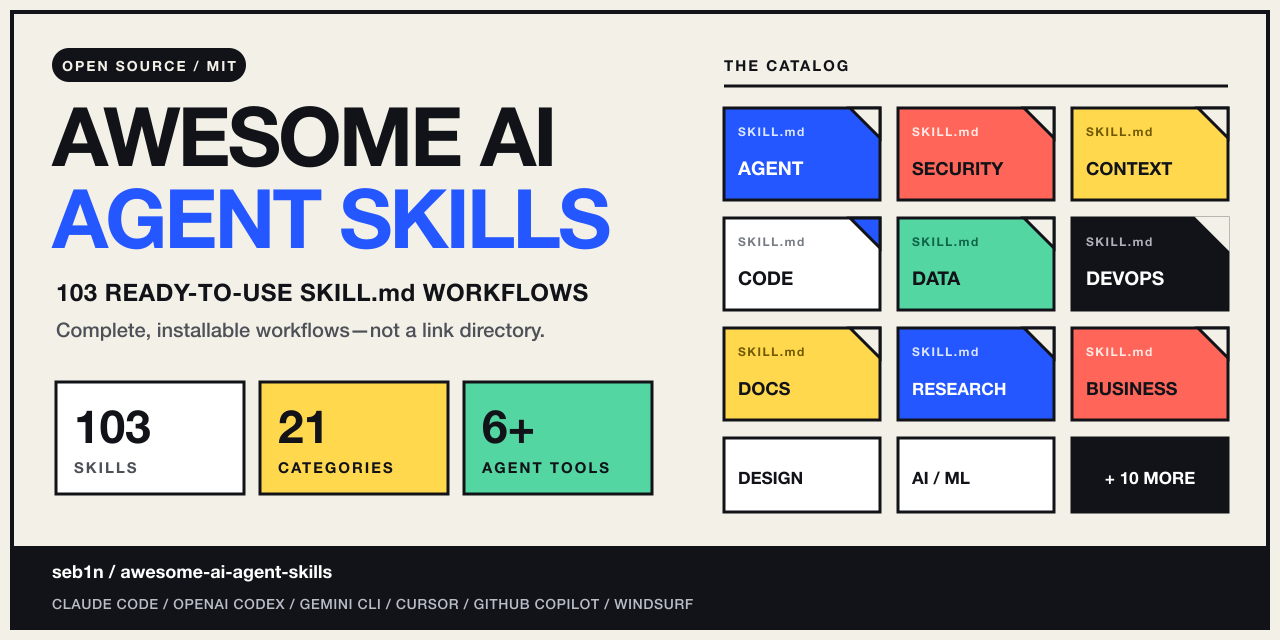 OPEN SOURCE / MIT

AWESOME AI
AGENT SKILLS

103 READY-TO-USE SKILL.md WORKFLOWS

Complete, installable workflows—not a link directory.

103
SKILLS

21
CATEGORIES

6+
AGENT TOOLS

THE CATALOG

SKILL.md
AGENT

SKILL.md
SECURITY

SKILL.md
CONTEXT

SKILL.md
CODE

SKILL.md
DATA

SKILL.md
DEVOPS

SKILL.md
DOCS

SKILL.md
RESEARCH

SKILL.md
BUSINESS

DESIGN

AI / ML

+ 10 MORE

seb1n / awesome-ai-agent-skills

CLAUDE CODE / OPENAI CODEX / GEMINI CLI / CURSOR / GITHUB COPILOT / WINDSURF